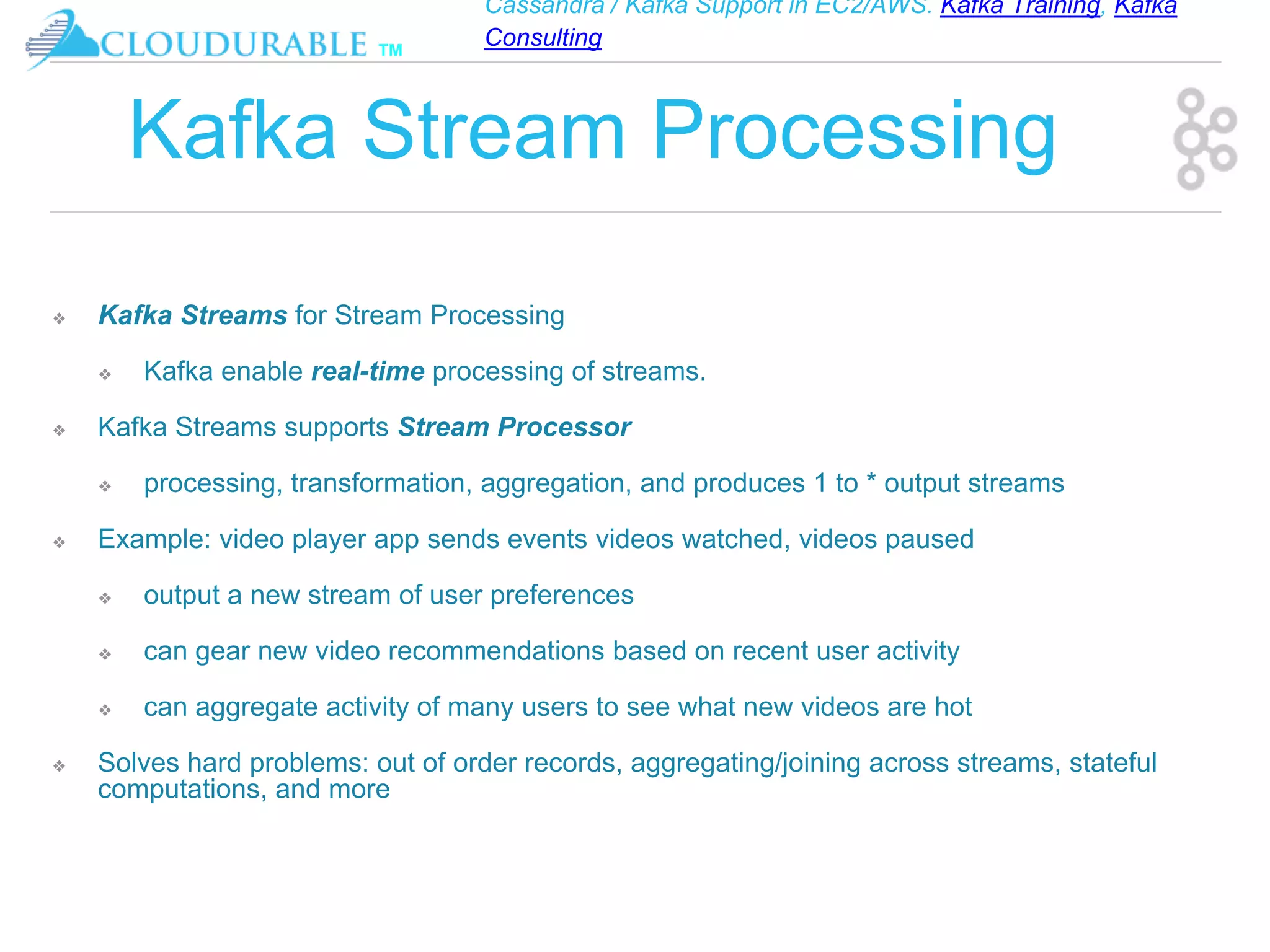 CLOUDURABLE TM

Cassandra / Kafka Support in EC2/AWS. Kafka Training, Kafka Consulting

Kafka Stream Processing

❖ Kafka Streams for Stream Processing

❖ Kafka enable real-time processing of streams.

❖ Kafka Streams supports Stream Processor

❖ processing, transformation, aggregation, and produces 1 to * output streams

❖ Example: video player app sends events videos watched, videos paused

❖ output a new stream of user preferences

❖ can gear new video recommendations based on recent user activity

❖ can aggregate activity of many users to see what new videos are hot

❖ Solves hard problems: out of order records, aggregating/joining across streams, stateful computations, and more